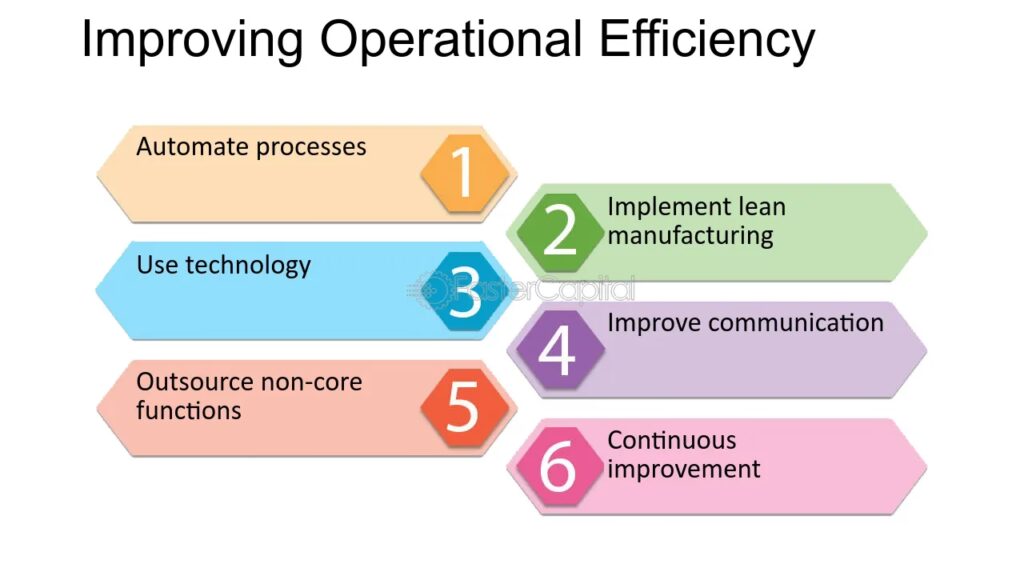 Improving Operational Efficiency

Automate processes
1

2
Implement lean manufacturing

Use technology
3

FasterCapital

4
Improve communication

Outsource non-core functions
5

6
Continuous improvement